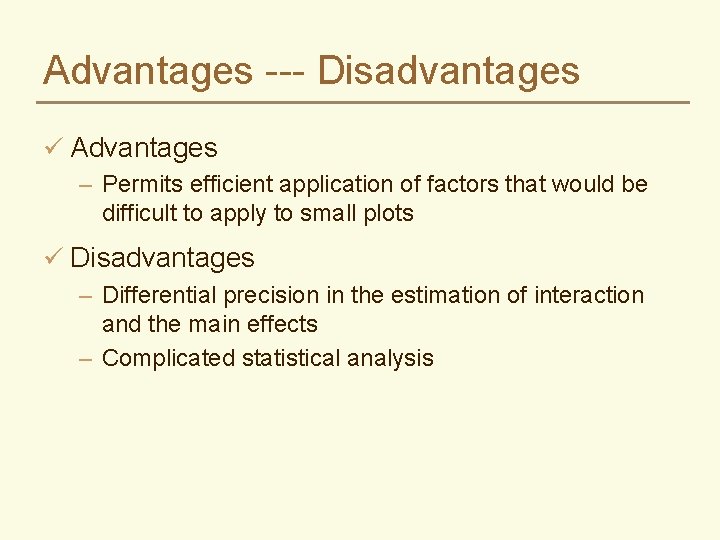 Advantages --- Disadvantages

✓ Advantages

– Permits efficient application of factors that would be difficult to apply to small plots

✓ Disadvantages

– Differential precision in the estimation of interaction and the main effects

– Complicated statistical analysis